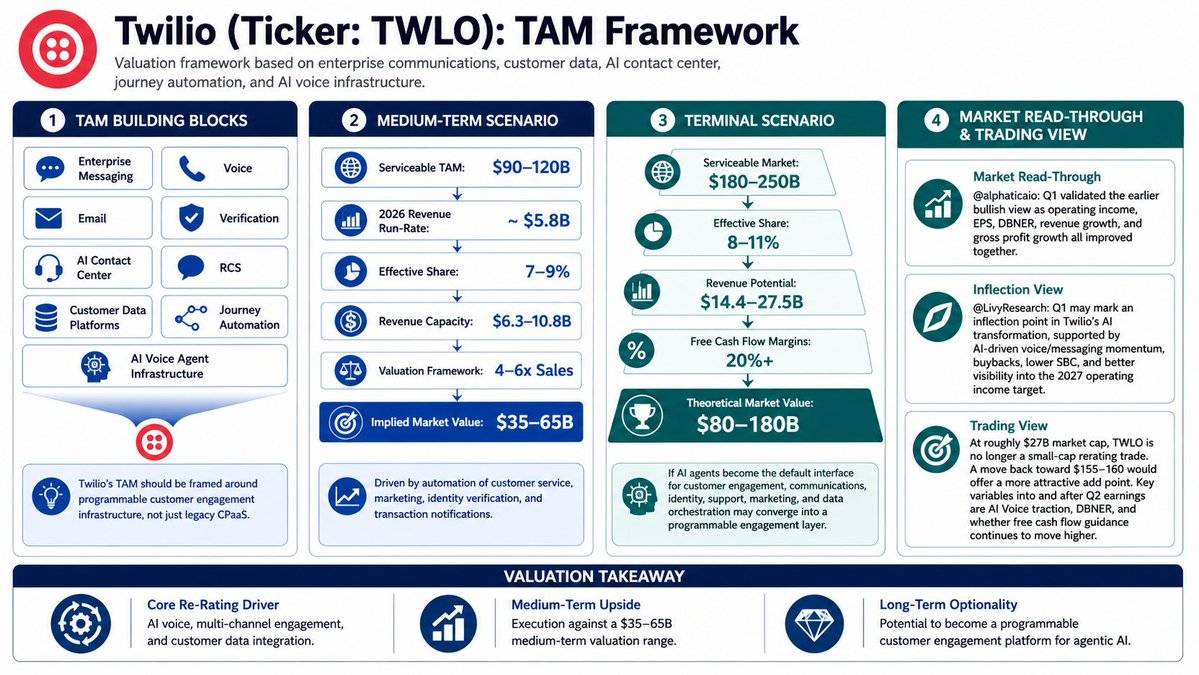 Twilio (Ticker: TWLO): TAM Framework

Valuation framework based on enterprise communications, customer data, AI contact center, journey automation, and AI voice infrastructure.

1 TAM BUILDING BLOCKS

Enterprise Messaging

Voice

Email

Verification

AI Contact Center

RCS

Customer Data Platforms

Journey Automation

AI Voice Agent Infrastructure

Twilio's TAM should be framed around programmable customer engagement infrastructure, not just legacy CPaaS.

2 MEDIUM-TERM SCENARIO

Serviceable TAM: $90–120B

2026 Revenue Run-Rate: ~ $5.8B

Effective Share: 7–9%

Revenue Capacity: $6.3–10.8B

Valuation Framework: 4–6x Sales

Implied Market Value: $35–65B

Driven by automation of customer service, marketing, identity verification, and transaction notifications.

3 TERMINAL SCENARIO

Serviceable Market: $180–250B

Effective Share: 8–11%

Revenue Potential: $14.4–27.5B

Free Cash Flow Margins: 20%+

Theoretical Market Value: $80–180B

If AI agents become the default interface for customer engagement, communications, identity, support, marketing, and data orchestration may converge into a programmable engagement layer.

4 MARKET READ-THROUGH & TRADING VIEW

Market Read-Through
@alphaticaio: Q1 validated the earlier bullish view as operating income, EPS, DBNER, revenue growth, and gross profit growth all improved together.

Inflection View
@LivyResearch: Q1 may mark an inflection point in Twilio's AI transformation, supported by AI-driven voice/messaging momentum, buybacks, lower SBC, and better visibility into the 2027 operating income target.

Trading View
At roughly $27B market cap, TWLO is no longer a small-cap rerating trade. A move back toward $155–160 would offer a more attractive add point. Key variables into and after Q2 earnings are AI Voice traction, DBNER, and whether free cash flow guidance continues to move higher.

VALUATION TAKEAWAY

Core Re-Rating Driver
AI voice, multi-channel engagement, and customer data integration.

Medium-Term Upside
Execution against a $35–65B medium-term valuation range.

Long-Term Optionality
Potential to become a programmable customer engagement platform for agentic AI.